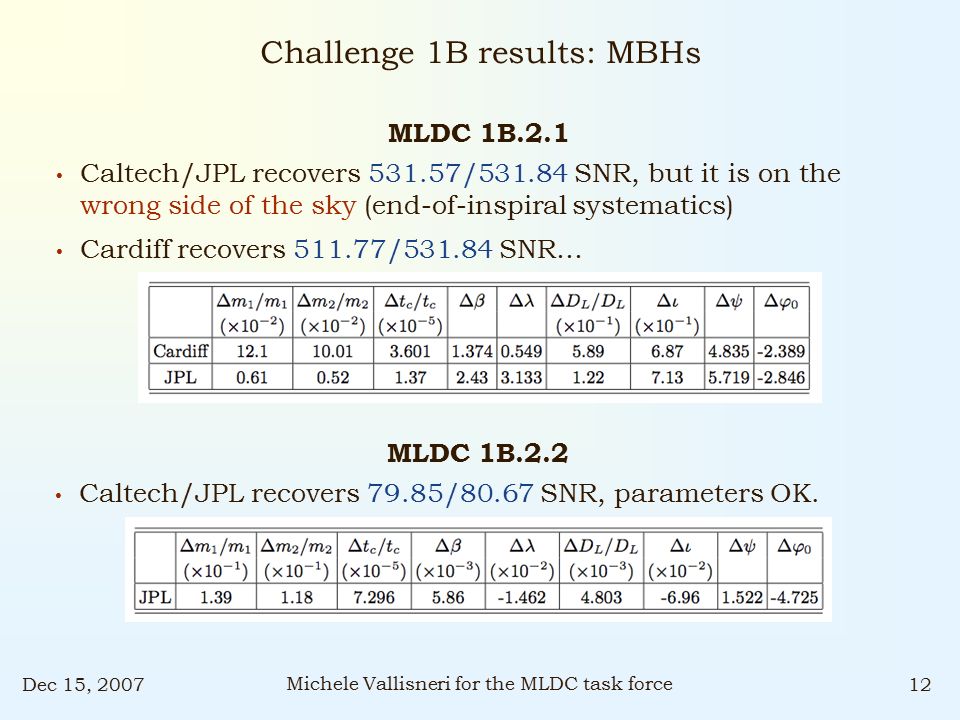 Challenge 1B results: MBHs

MLDC 1B.2.1

• Caltech/JPL recovers 531.57/531.84 SNR, but it is on the wrong side of the sky (end-of-inspiral systematics)

• Cardiff recovers 511.77/531.84 SNR...

| | $\Delta m_1/m_1$ $(\times 10^{-2})$ | $\Delta m_2/m_2$ $(\times 10^{-2})$ | $\Delta t_c/t_c$ $(\times 10^{-5})$ | $\Delta\beta$ | $\Delta\lambda$ | $\Delta D_L/D_L$ $(\times 10^{-1})$ | $\Delta\iota$ $(\times 10^{-1})$ | $\Delta\psi$ | $\Delta\varphi_0$ |
|---|---|---|---|---|---|---|---|---|---|
| Cardiff | 12.1 | 10.01 | 3.601 | 1.374 | 0.549 | 5.89 | 6.87 | 4.835 | -2.389 |
| JPL | 0.61 | 0.52 | 1.37 | 2.43 | 3.133 | 1.22 | 7.13 | 5.719 | -2.846 |

MLDC 1B.2.2

• Caltech/JPL recovers 79.85/80.67 SNR, parameters OK.

| | $\Delta m_1/m_1$ $(\times 10^{-1})$ | $\Delta m_2/m_2$ $(\times 10^{-1})$ | $\Delta t_c/t_c$ $(\times 10^{-5})$ | $\Delta\beta$ $(\times 10^{-3})$ | $\Delta\lambda$ $(\times 10^{-2})$ | $\Delta D_L/D_L$ $(\times 10^{-3})$ | $\Delta\iota$ $(\times 10^{-2})$ | $\Delta\psi$ | $\Delta\varphi_0$ |
|---|---|---|---|---|---|---|---|---|---|
| JPL | 1.39 | 1.18 | 7.296 | 5.86 | -1.462 | 4.803 | -6.96 | 1.522 | -4.725 |

Dec 15, 2007 Michele Vallisneri for the MLDC task force 12